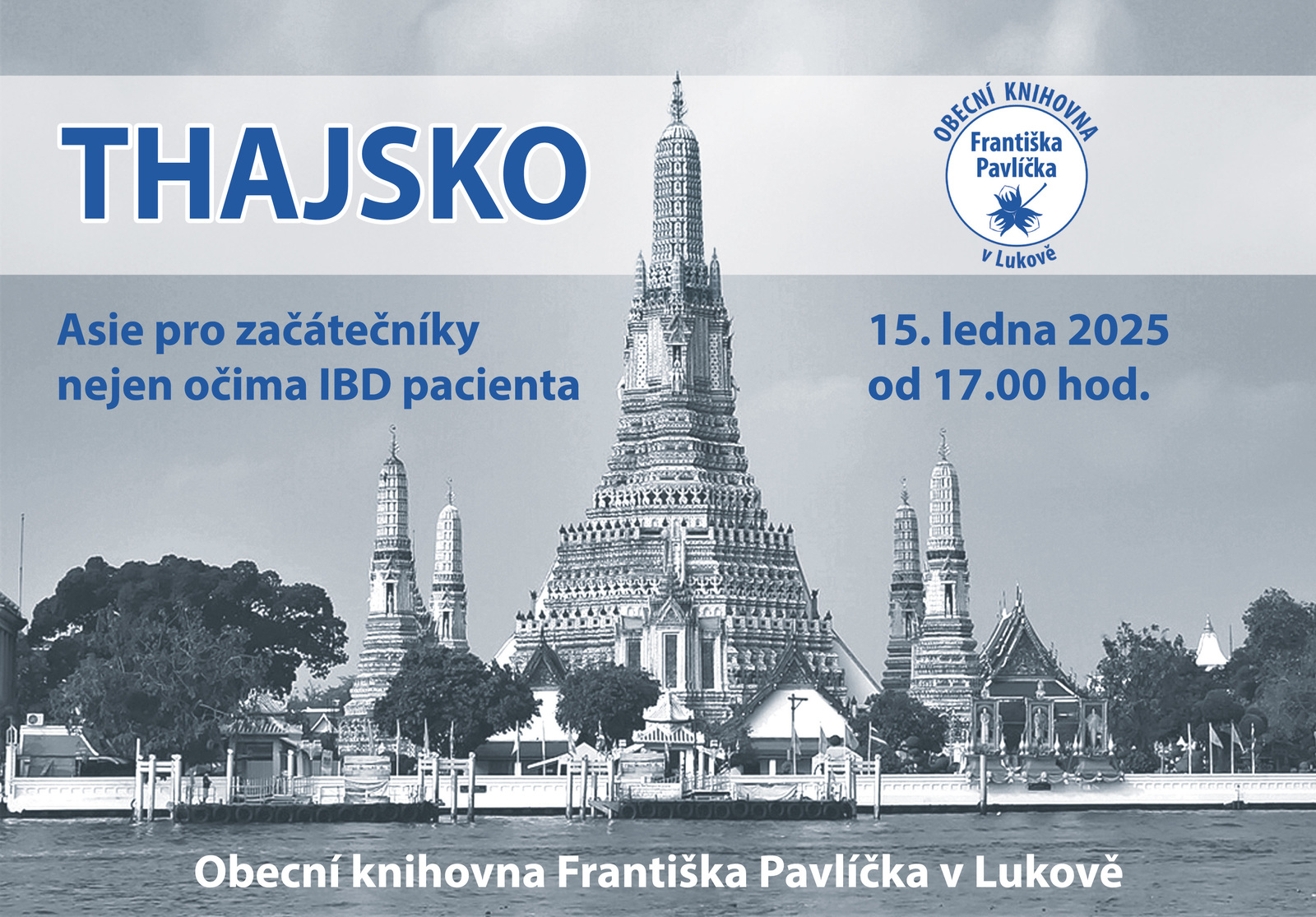 THAJSKO

OBECNÍ KNIHOVNA
Františka Pavlíčka
v Lukově

Asie pro začátečníky nejen očima IBD pacienta

15. ledna 2025
od 17.00 hod.

Obecní knihovna Františka Pavlíčka v Lukově